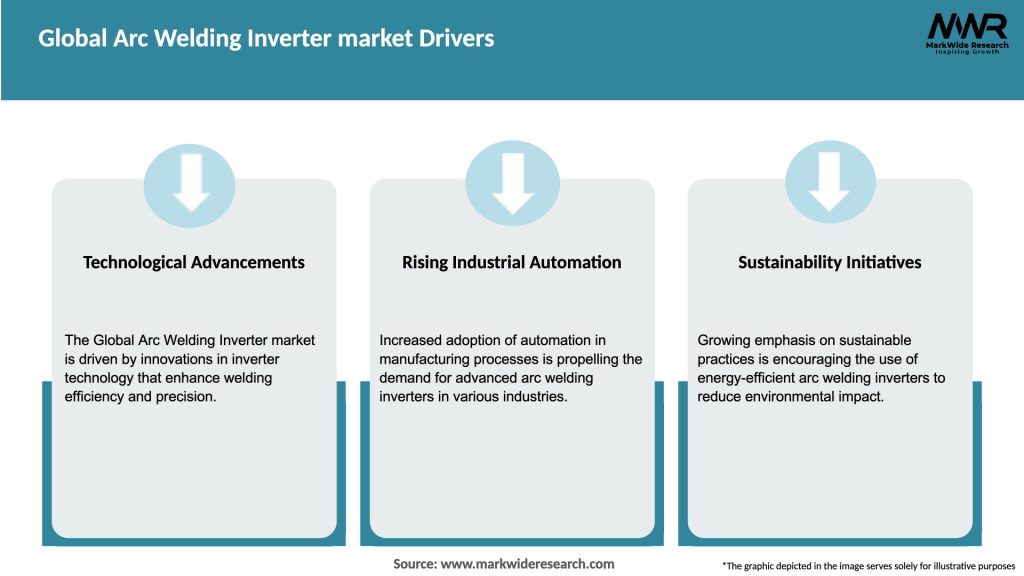 Global Arc Welding Inverter market Drivers

MWR
MarkWide Research
Inspiring Growth

Technological Advancements

The Global Arc Welding Inverter market is driven by innovations in inverter technology that enhance welding efficiency and precision.

Rising Industrial Automation

Increased adoption of automation in manufacturing processes is propelling the demand for advanced arc welding inverters in various industries.

Sustainability Initiatives

Growing emphasis on sustainable practices is encouraging the use of energy-efficient arc welding inverters to reduce environmental impact.

Source: www.markwideresearch.com

*The graphic depicted in the image serves solely for illustrative purposes